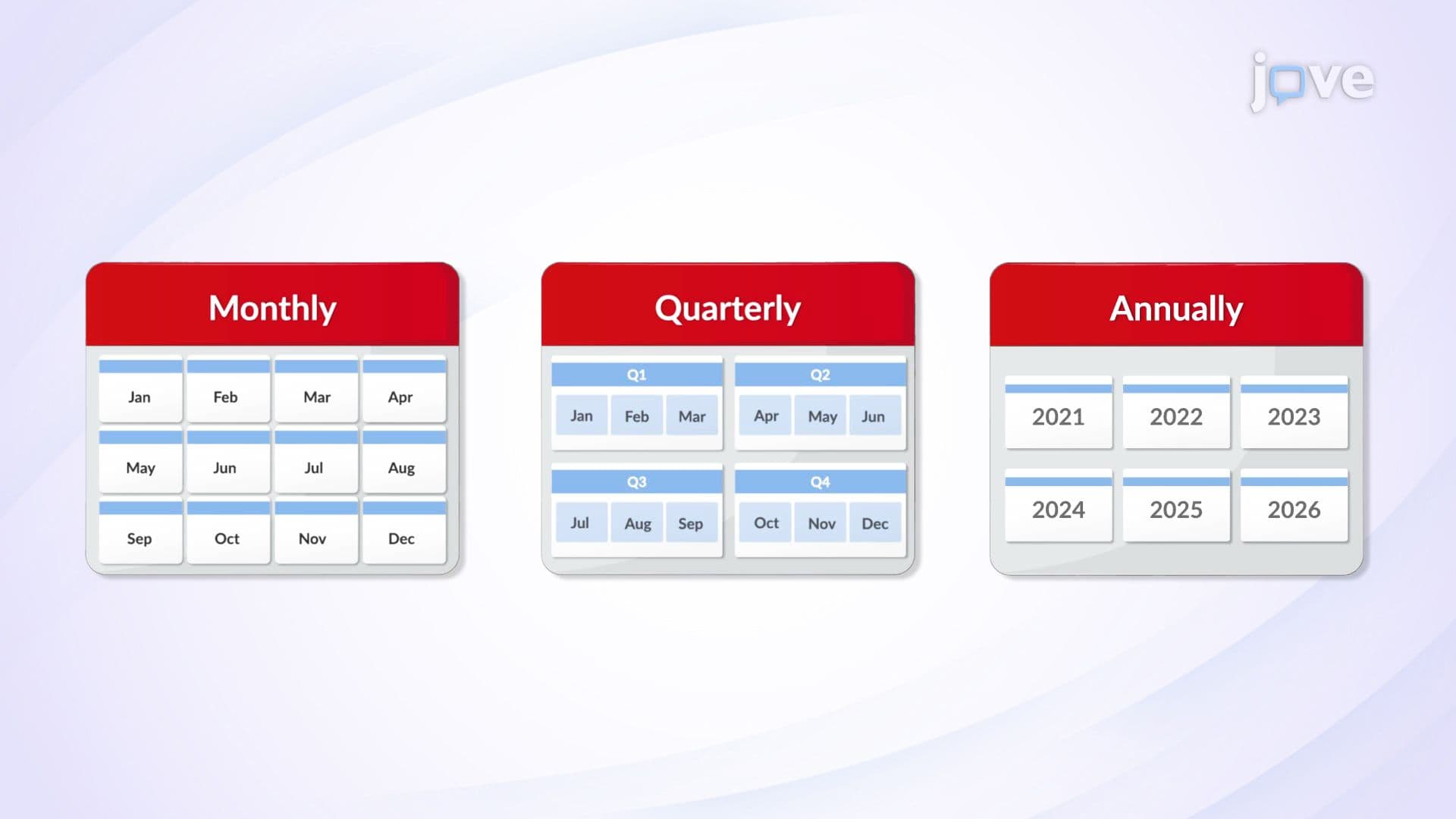 jove

Monthly

Jan Feb Mar Apr
May Jun Jul Aug
Sep Oct Nov Dec

Quarterly

Q1
Jan Feb Mar

Q2
Apr May Jun

Q3
Jul Aug Sep

Q4
Oct Nov Dec

Annually

2021 2022 2023
2024 2025 2026